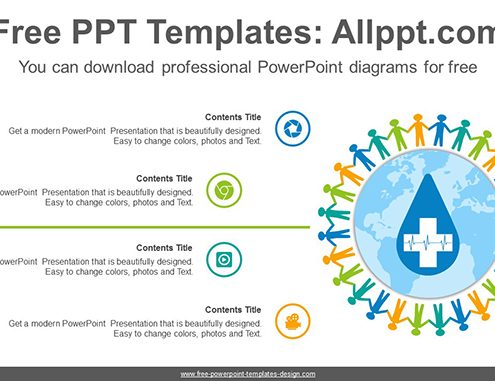 Free PPT Templates: Allppt.com

You can download professional PowerPoint diagrams for free

Contents Title
Get a modern PowerPoint Presentation that is beautifully designed. Easy to change colors, photos and Text.

Contents Title
owerPoint Presentation that is beautifully designed. Easy to change colors, photos and Text.

Contents Title
owerPoint Presentation that is beautifully designed. Easy to change colors, photos and Text.

Contents Title
Get a modern PowerPoint Presentation that is beautifully designed. Easy to change colors, photos and Text.

www.free-powerpoint-templates-design.com